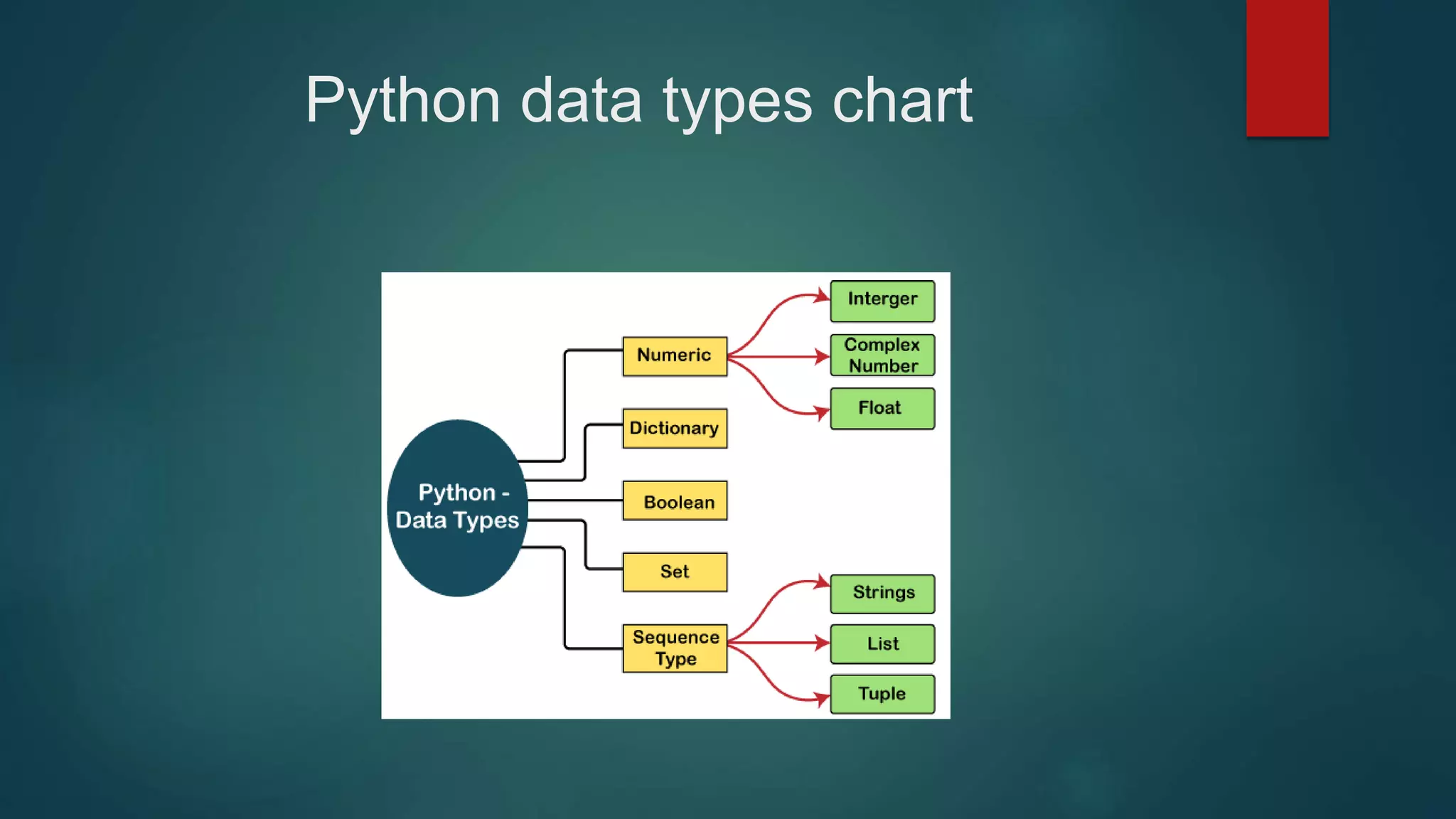 Python data types chart

Python - Data Types

Numeric

Dictionary

Boolean

Set

Sequence Type

Interger

Complex Number

Float

Strings

List

Tuple